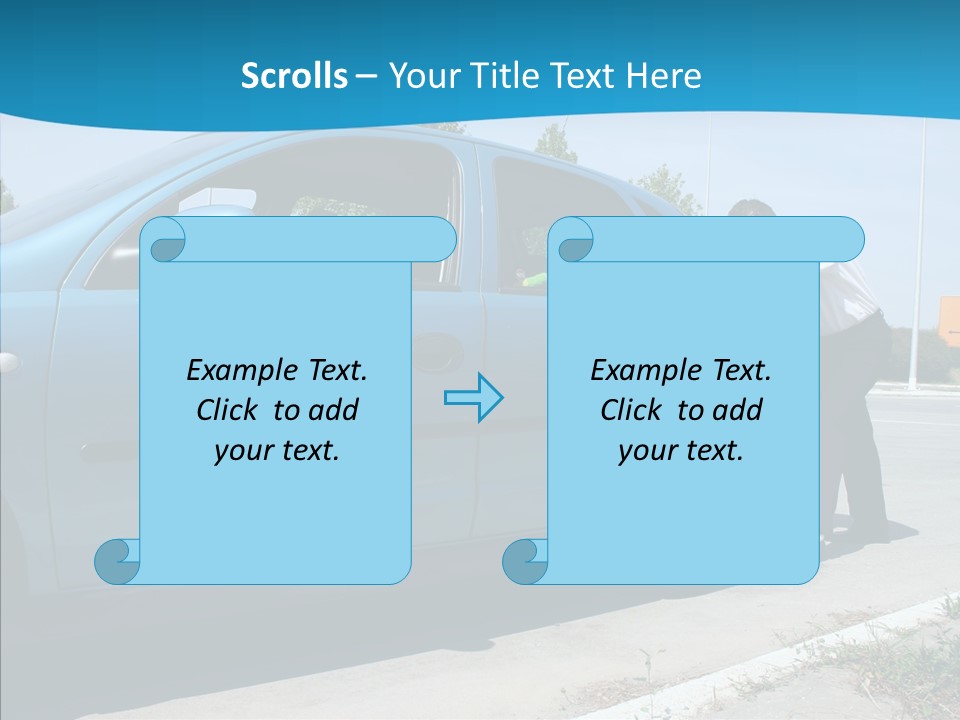 Scrolls – Your Title Text Here

Example Text. Click to add your text.

Example Text. Click to add your text.